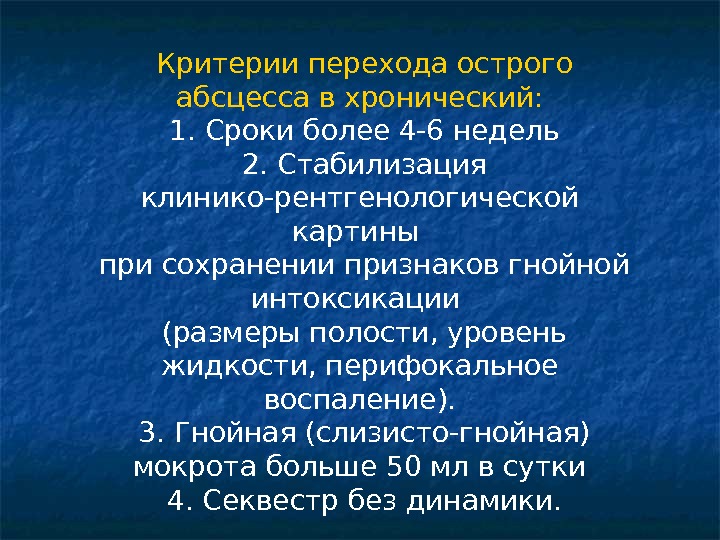 Критерии перехода острого абсцесса в хронический:
1. Сроки более 4-6 недель
2. Стабилизация клинико-рентгенологической картины
при сохранении признаков гнойной интоксикации
(размеры полости, уровень жидкости, перифокальное воспаление).
3. Гнойная (слизисто-гнойная) мокрота больше 50 мл в сутки
4. Секвестр без динамики.